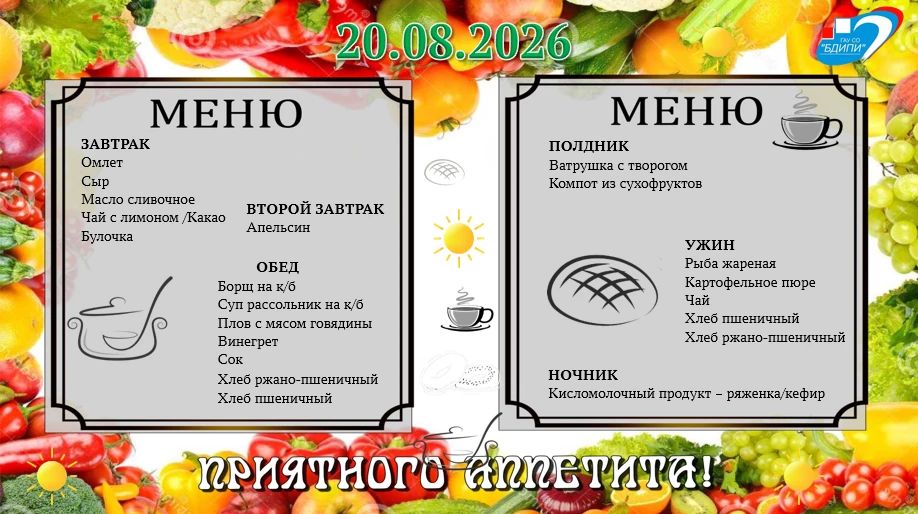 20.08.2026

ГАУ СО "БДИПИ"

МЕНЮ

ЗАВТРАК
Омлет
Сыр
Масло сливочное
Чай с лимоном /Какао
Булочка

ВТОРОЙ ЗАВТРАК
Апельсин

ОБЕД
Борщ на к/б
Суп рассольник на к/б
Плов с мясом говядины
Винегрет
Сок
Хлеб ржано-пшеничный
Хлеб пшеничный

МЕНЮ

ПОЛДНИК
Ватрушка с творогом
Компот из сухофруктов

УЖИН
Рыба жареная
Картофельное пюре
Чай
Хлеб пшеничный
Хлеб ржано-пшеничный

НОЧНИК
Кисломолочный продукт – ряженка/кефир

ПРИЯТНОГО АППЕТИТА!